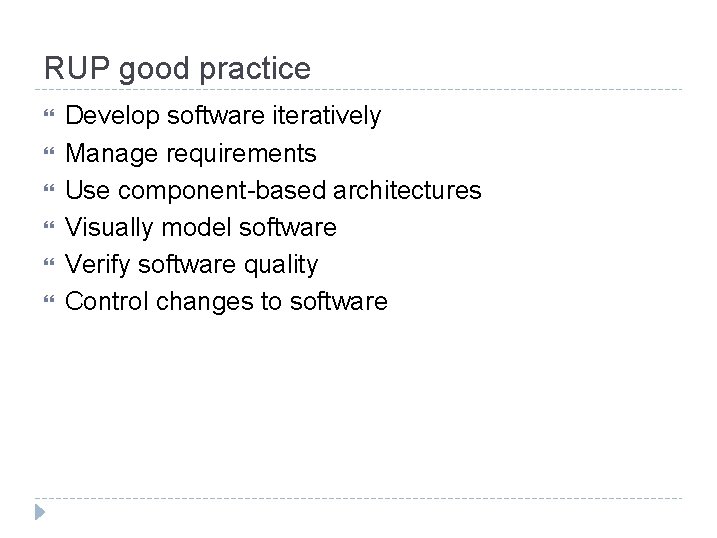 RUP good practice

- Develop software iteratively
- Manage requirements
- Use component-based architectures
- Visually model software
- Verify software quality
- Control changes to software